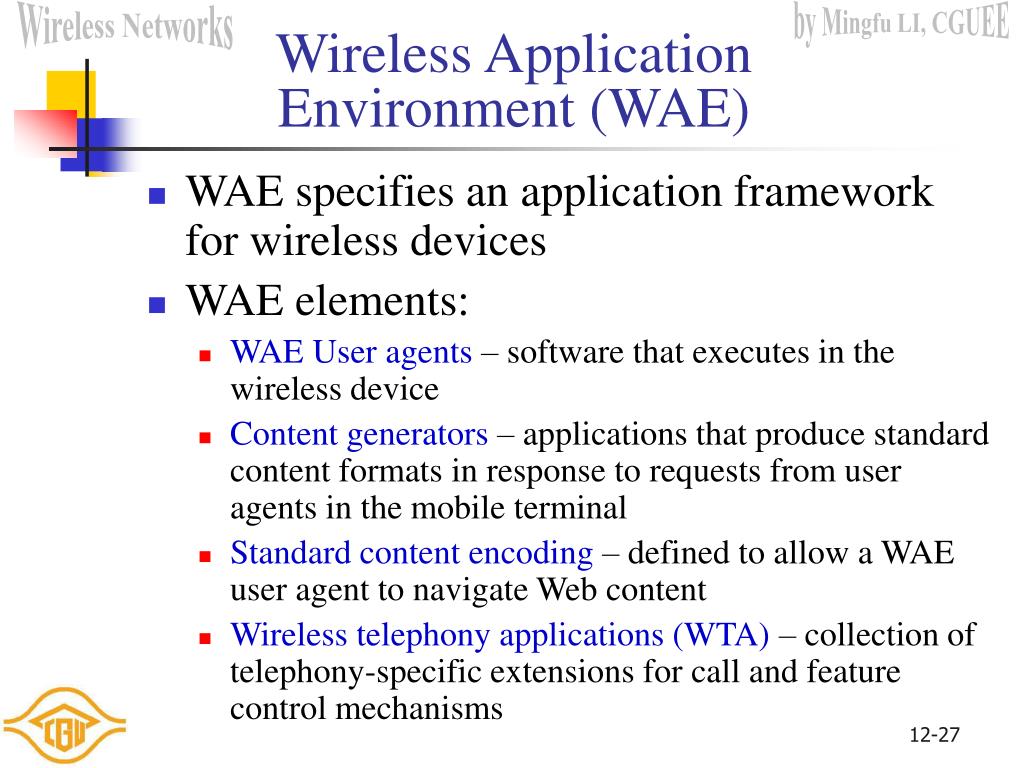 Wireless Networks

by Mingfu LI, CGUEE

Wireless Application Environment (WAE)

- WAE specifies an application framework for wireless devices
- WAE elements:
  - WAE User agents – software that executes in the wireless device
  - Content generators – applications that produce standard content formats in response to requests from user agents in the mobile terminal
  - Standard content encoding – defined to allow a WAE user agent to navigate Web content
  - Wireless telephony applications (WTA) – collection of telephony-specific extensions for call and feature control mechanisms

CGU

12-27